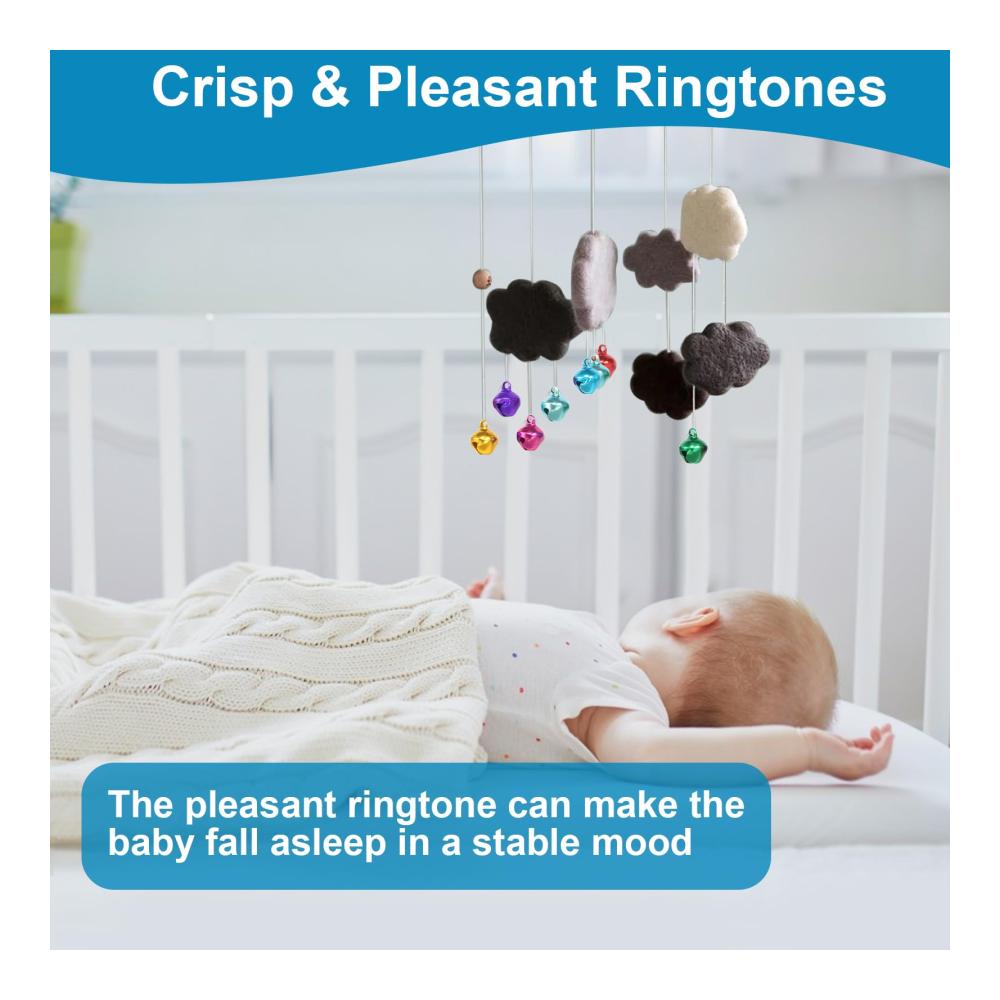 Crisp & Pleasant Ringtones

The pleasant ringtone can make the baby fall asleep in a stable mood